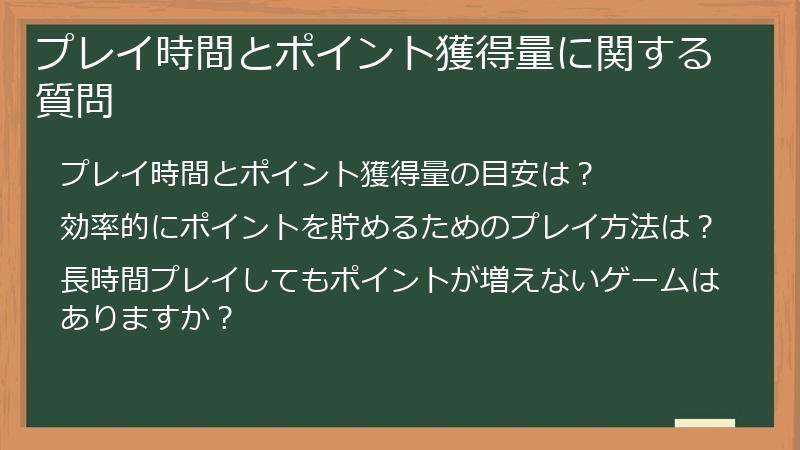 プレイ時間とポイント獲得量に関する質問

プレイ時間とポイント獲得量の目安は？

効率的にポイントを貯めるためのプレイ方法は？

長時間プレイしてもポイントが増えないゲームはありますか？